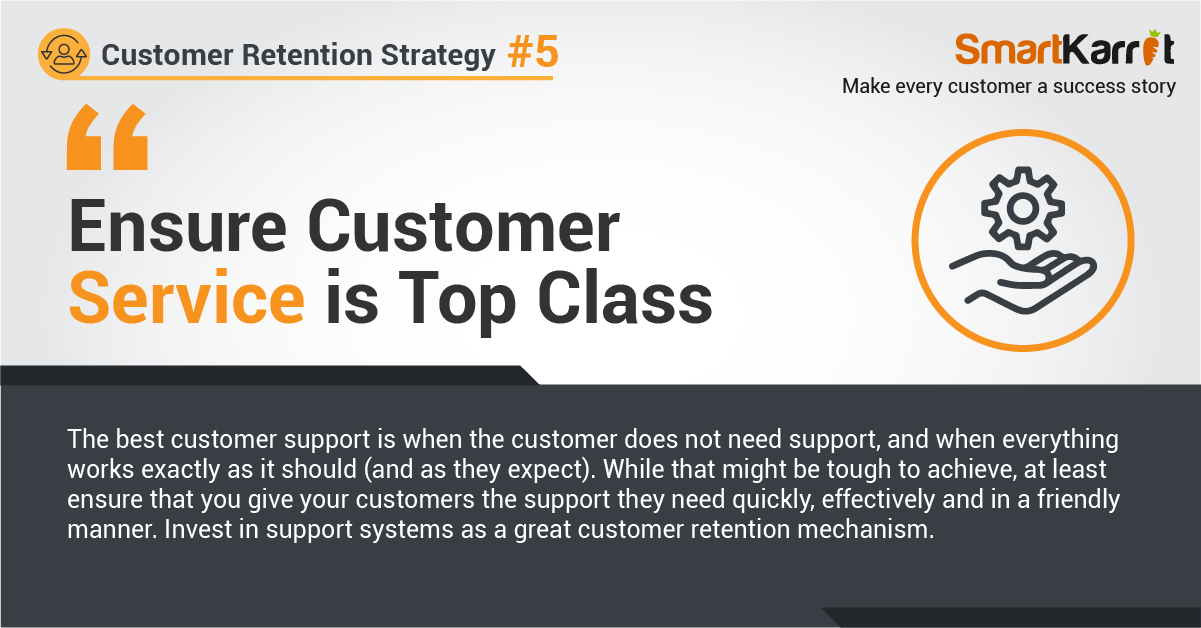 Customer Retention Strategy #5

SmartKarrot
Make every customer a success story

“

Ensure Customer Service is Top Class

The best customer support is when the customer does not need support, and when everything works exactly as it should (and as they expect). While that might be tough to achieve, at least ensure that you give your customers the support they need quickly, effectively and in a friendly manner. Invest in support systems as a great customer retention mechanism.